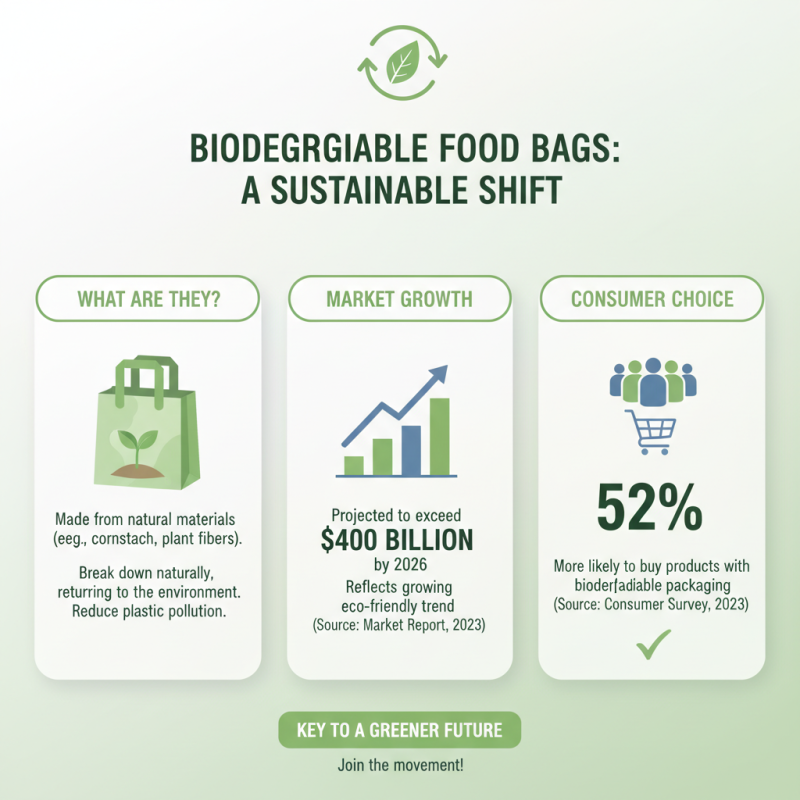 BIODEGRGIABLE FOOD BAGS: A SUSTAINABLE SHIFT

WHAT ARE THEY?

Made from natural materials (eeg., cornstach, plant fibers).

Break down naturally, returning to the environment. Reduce plastic pollution.

MARKET GROWTH

Projected to exceed
$400 BILLION
by 2026
Reflects growing eco-friendly trend
(Source: Market Report, 2023)

CONSUMER CHOICE

52%

More likely to buy products with bioderfadiable packaging
(Source: Consumer Survey, 2023)

KEY TO A GREENER FUTURE

Join the movement!